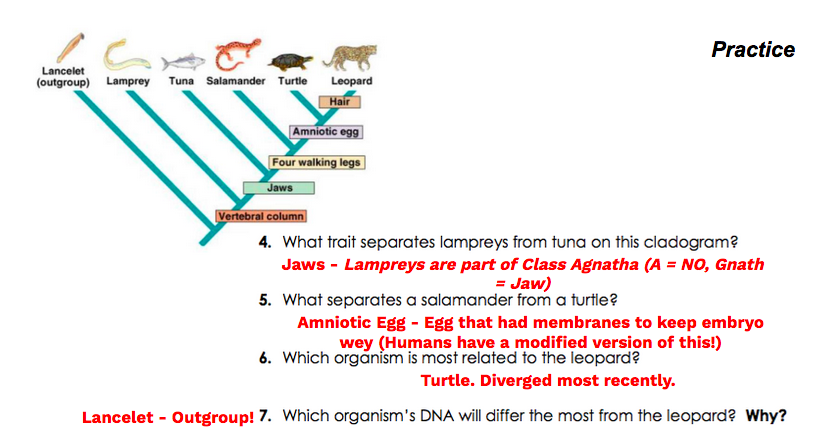 Practice

Lancelet (outgroup)

Lamprey

Tuna

Salamander

Turtle

Leopard

Hair

Amniotic egg

Four walking legs

Jaws

Vertebral column

4. What trait separates lampreys from tuna on this cladogram?

Jaws - Lampreys are part of Class Agnatha (A = NO, Gnath = Jaw)

5. What separates a salamander from a turtle?

Amniotic Egg - Egg that had membranes to keep embryo wey (Humans have a modified version of this!)

6. Which organism is most related to the leopard?

Turtle. Diverged most recently.

Lancelet - Outgroup! 7. Which organism's DNA will differ the most from the leopard? Why?